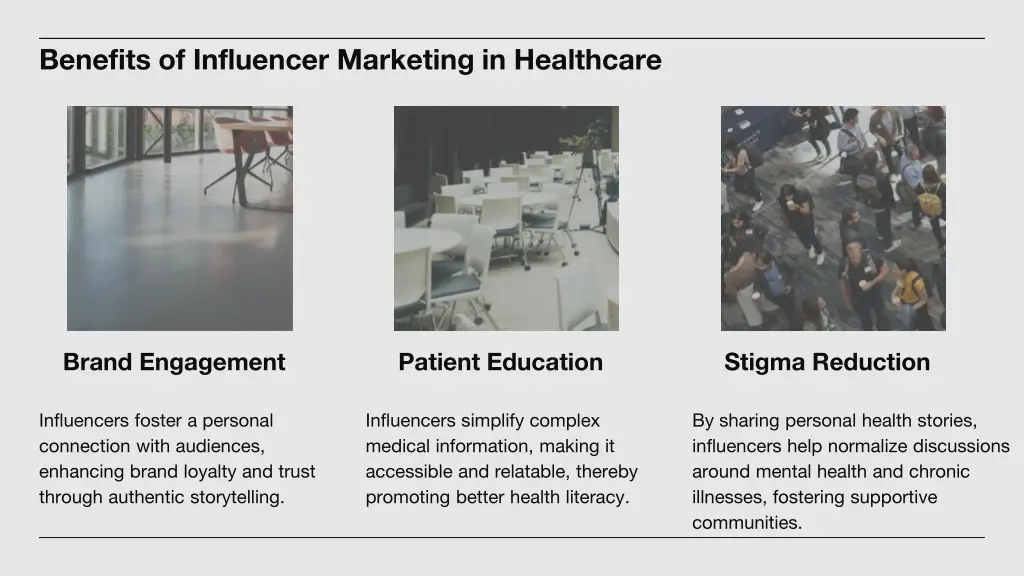 Benefits of Influencer Marketing in Healthcare

Brand Engagement

Influencers foster a personal connection with audiences, enhancing brand loyalty and trust through authentic storytelling.

Patient Education

Influencers simplify complex medical information, making it accessible and relatable, thereby promoting better health literacy.

Stigma Reduction

By sharing personal health stories, influencers help normalize discussions around mental health and chronic illnesses, fostering supportive communities.